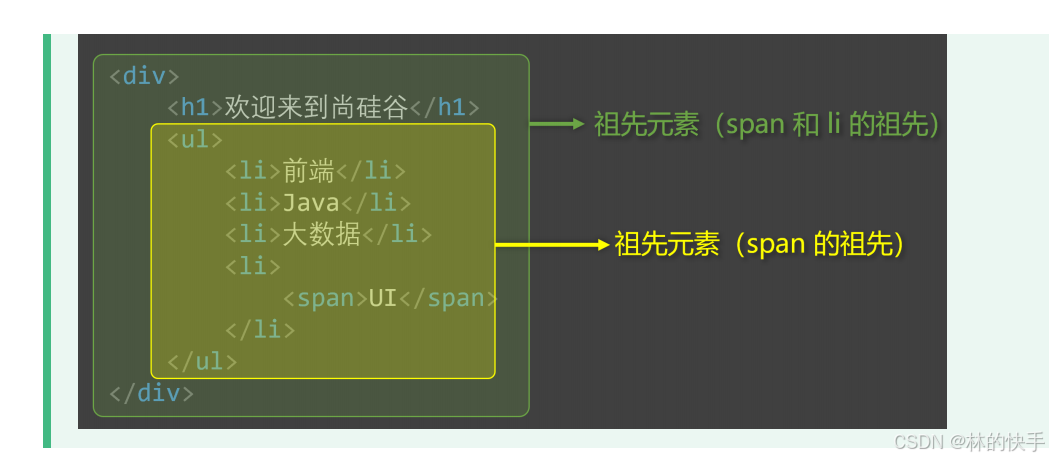 <div>
<h1>欢迎来到尚硅谷</h1>
<ul>
<li>前端</li>
<li>Java</li>
<li>大数据</li>
<li>
<span>UI</span>
</li>
</ul>
</div>

祖先元素（span 和 li 的祖先）

祖先元素（span 的祖先）

CSDN @林的快手